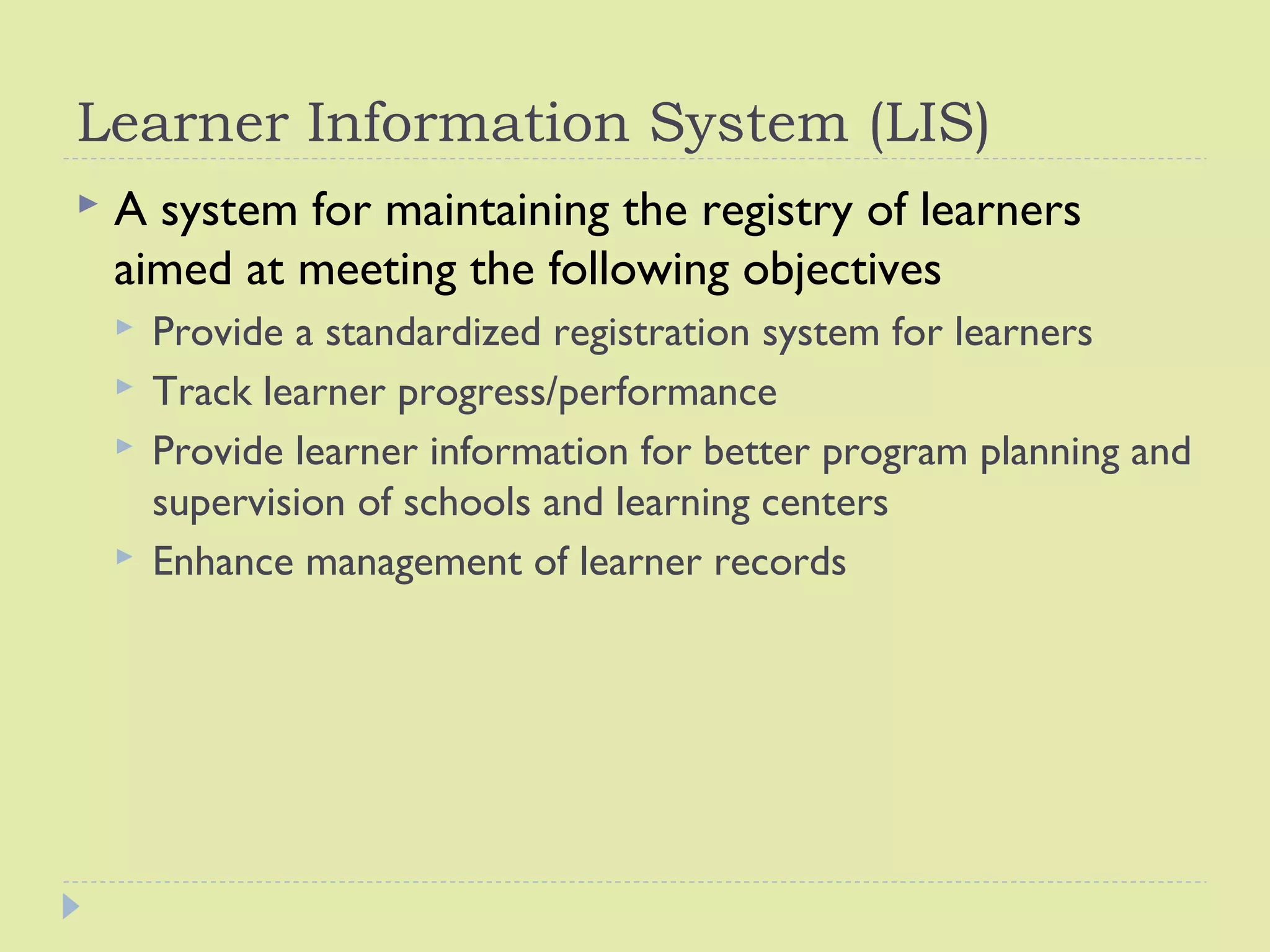 Learner Information System (LIS)

A system for maintaining the registry of learners aimed at meeting the following objectives

Provide a standardized registration system for learners

Track learner progress/performance

Provide learner information for better program planning and supervision of schools and learning centers

Enhance management of learner records